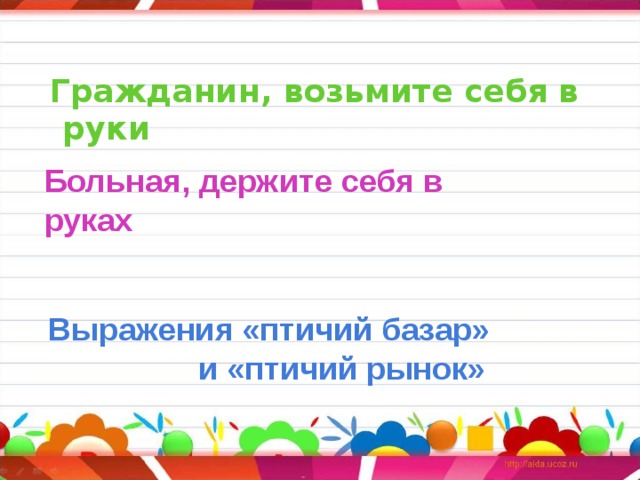 Гражданин, возьмите себя в руки

Больная, держите себя в руках

Выражения «птичий базар» и «птичий рынок»

http://aida.ucoz.ru